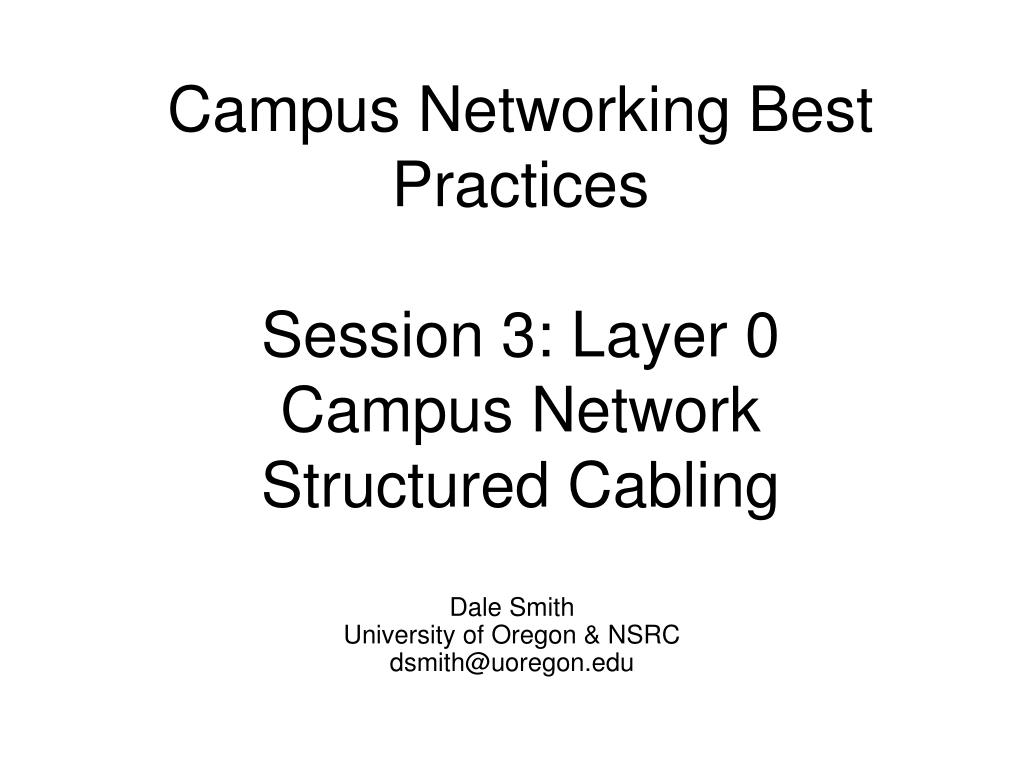 Campus Networking Best Practices

Session 3: Layer 0
Campus Network
Structured Cabling

Dale Smith
University of Oregon & NSRC
dsmith@uoregon.edu